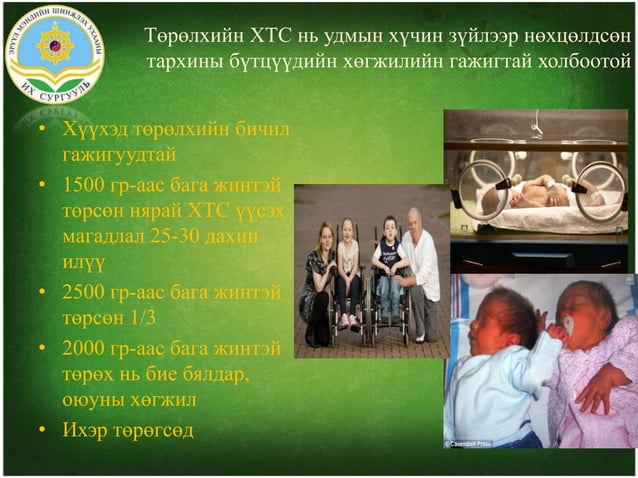 ЭРҮҮЛ МЭНДИЙН ШИНЖЛЭХ УХААНЫ
ИХ СУРГУУЛЬ

Төрөлхийн ХТС нь удмын хүчин зүйлээр нөхцөлдсөн тархины бүтцүүдийн хөгжилийн гажигтай холбоотой

• Хүүхэд төрөлхийн бичил гажигуудтай
• 1500 гр-аас бага жинтэй төрсөн нярай ХТС үүсэх магадлал 25-30 дахин илүү
• 2500 гр-аас бага жинтэй төрсөн 1/3
• 2000 гр-аас бага жинтэй төрөх нь бие бялдар, оюуны хөгжил
• Ихэр төрөгсөд

© Cavendish Press